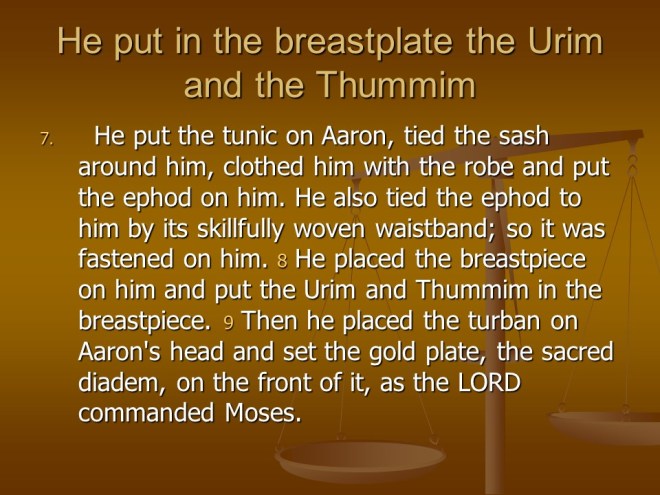 He put in the breastplate the Urim and the Thummim

7. He put the tunic on Aaron, tied the sash around him, clothed him with the robe and put the ephod on him. He also tied the ephod to him by its skillfully woven waistband; so it was fastened on him. 8 He placed the breastpiece on him and put the Urim and Thummim in the breastpiece. 9 Then he placed the turban on Aaron's head and set the gold plate, the sacred diadem, on the front of it, as the LORD commanded Moses.